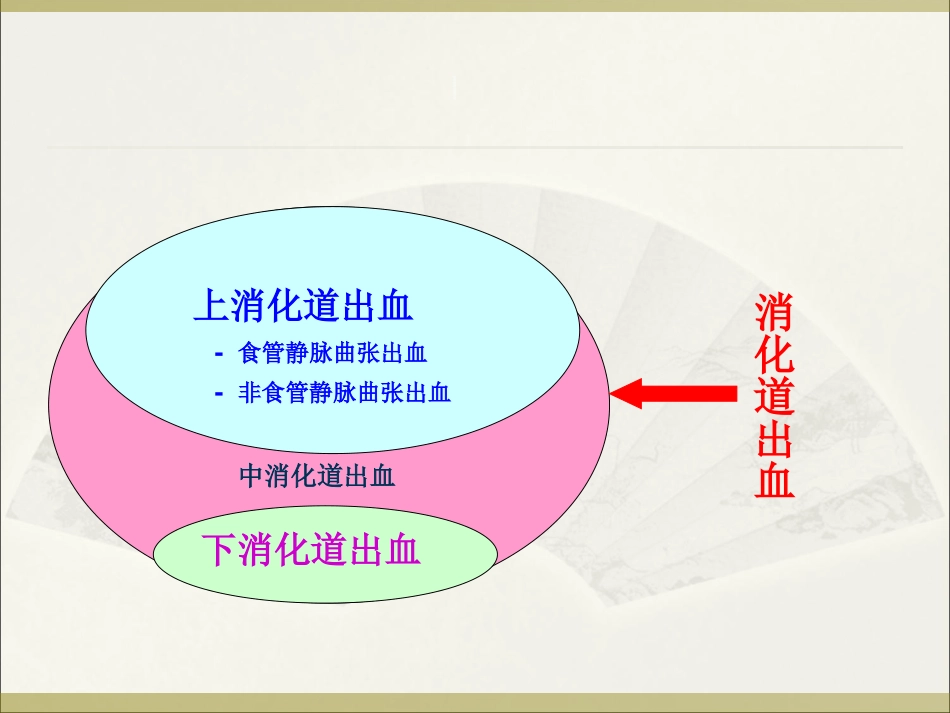 上消化道出血

- 食管静脉曲张出血
- 非食管静脉曲张出血

中消化道出血

下消化道出血

消化道出血